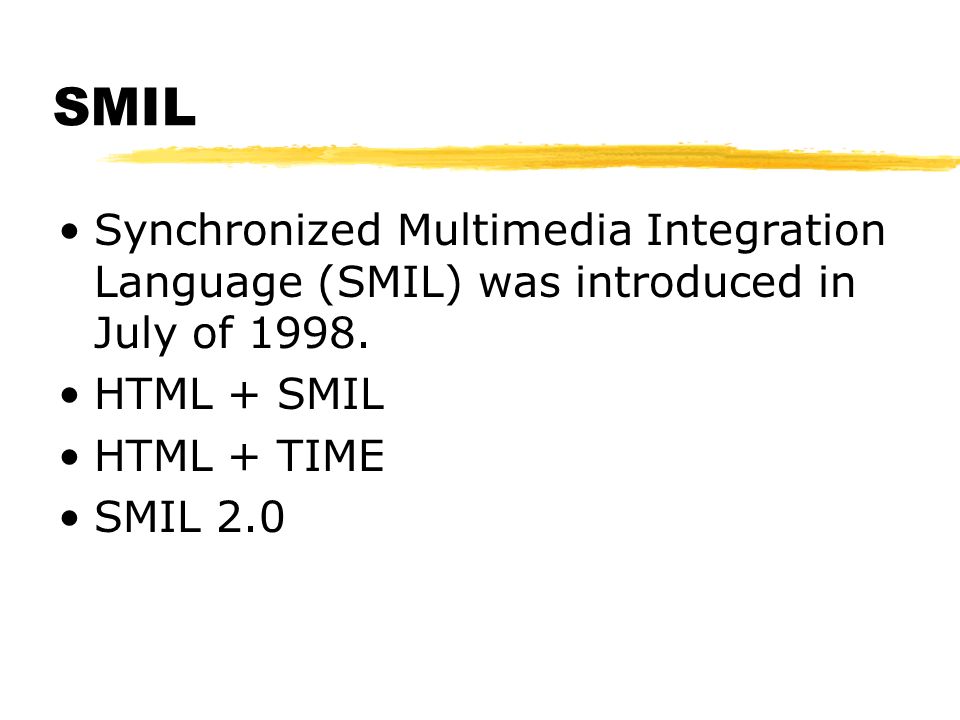 SMIL

• Synchronized Multimedia Integration Language (SMIL) was introduced in July of 1998.
• HTML + SMIL
• HTML + TIME
• SMIL 2.0